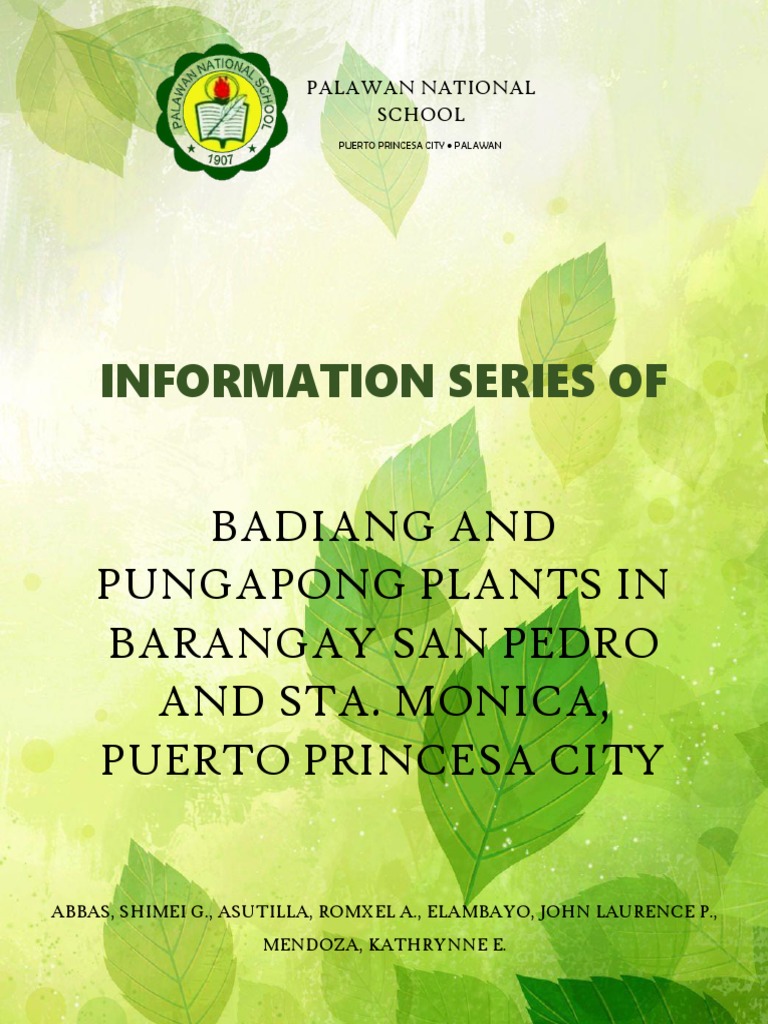 PALAWAN NATIONAL SCHOOL
1907

PALAWAN NATIONAL SCHOOL

PUERTO PRINCESA CITY • PALAWAN

INFORMATION SERIES OF

BADIANG AND PUNGAPONG PLANTS IN BARANGAY SAN PEDRO AND STA. MONICA, PUERTO PRINCESA CITY

ABBAS, SHIMEI G., ASUTILLA, ROMXEL A., ELAMBAYO, JOHN LAURENCE P., MENDOZA, KATHRYNNE E.